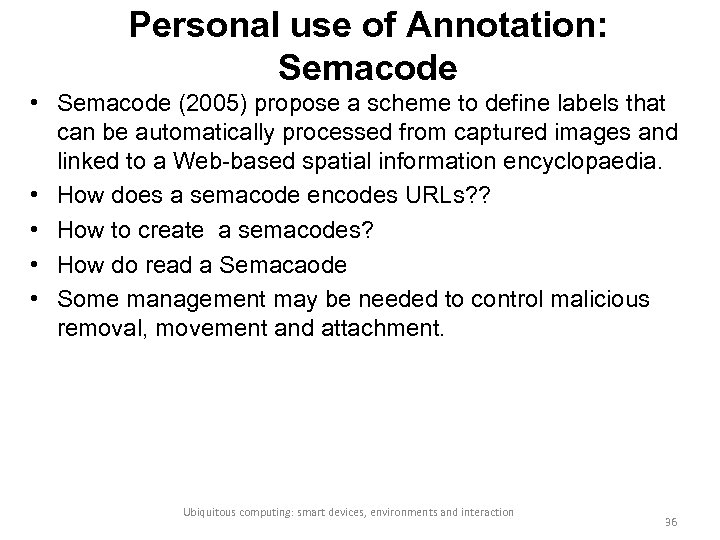 Personal use of Annotation: Semacode

• Semacode (2005) propose a scheme to define labels that can be automatically processed from captured images and linked to a Web-based spatial information encyclopaedia.
• How does a semacode encodes URLs??
• How to create  a semacodes?
• How do read a Semacaode
• Some management may be needed to control malicious removal, movement and attachment.

Ubiquitous computing: smart devices, environments and interaction

36